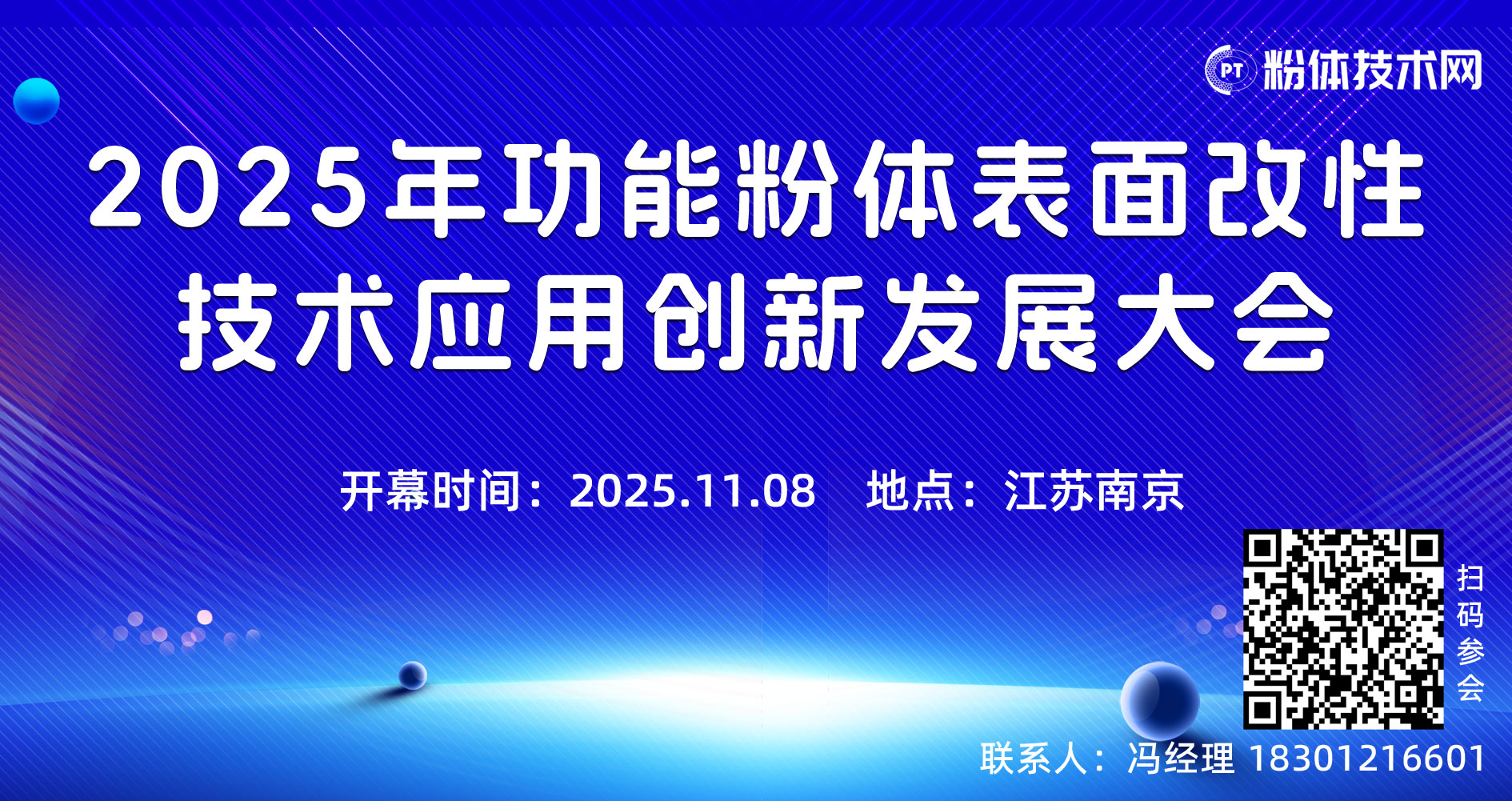 PT 粉体技术网

2025年功能粉体表面改性技术应用创新发展大会

开幕时间：2025.11.08　地点：江苏南京

扫码参会

联系人：冯经理 18301216601